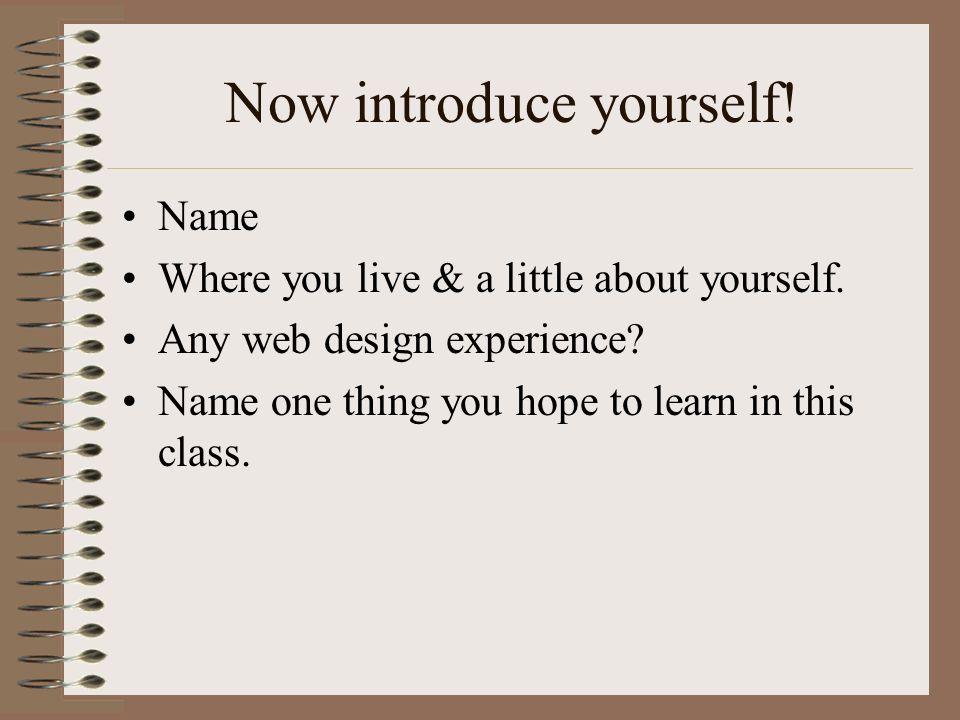 Now introduce yourself!

• Name
• Where you live & a little about yourself.
• Any web design experience?
• Name one thing you hope to learn in this class.